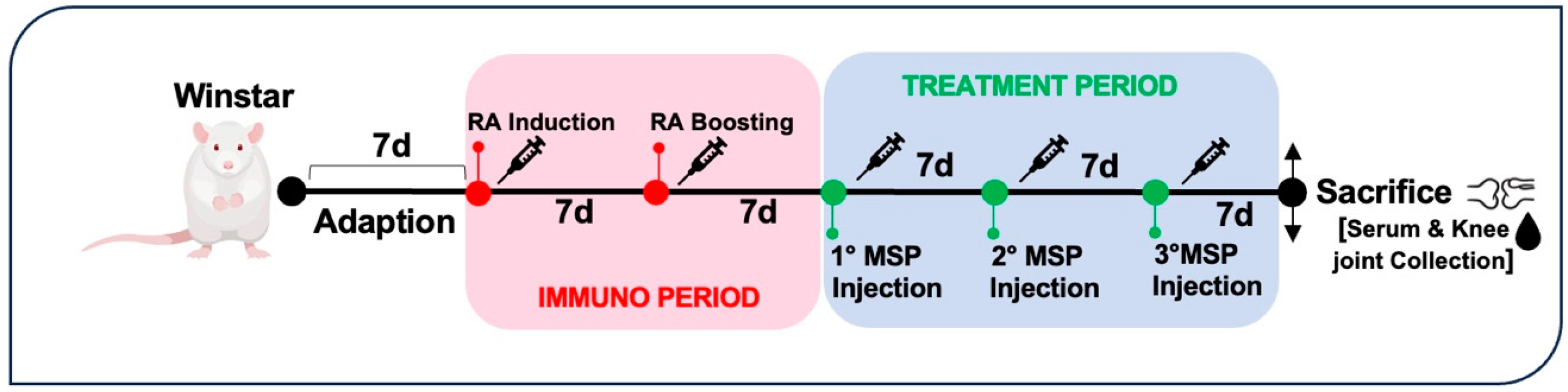 Winstar

7d

Adaption

RA Induction

RA Boosting

7d

7d

IMMUNO PERIOD

TREATMENT PERIOD

7d

7d

7d

1° MSP Injection

2° MSP Injection

3°MSP Injection

Sacrifice

[Serum & Knee joint Collection]